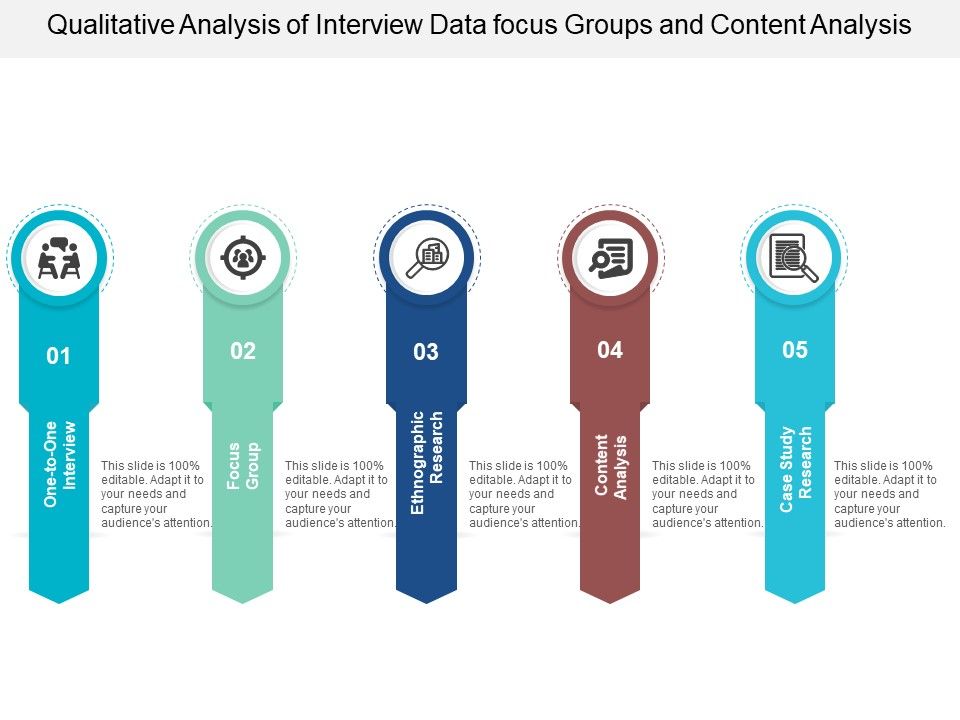 Qualitative Analysis of Interview Data focus Groups and Content Analysis

01

One-to-One Interview

This slide is 100% editable. Adapt it to your needs and capture your audience's attention.

02

Focus Group

This slide is 100% editable. Adapt it to your needs and capture your audience's attention.

03

Ethnographic Research

This slide is 100% editable. Adapt it to your needs and capture your audience's attention.

04

Content Analysis

This slide is 100% editable. Adapt it to your needs and capture your audience's attention.

05

Case Study Research

This slide is 100% editable. Adapt it to your needs and capture your audience's attention.